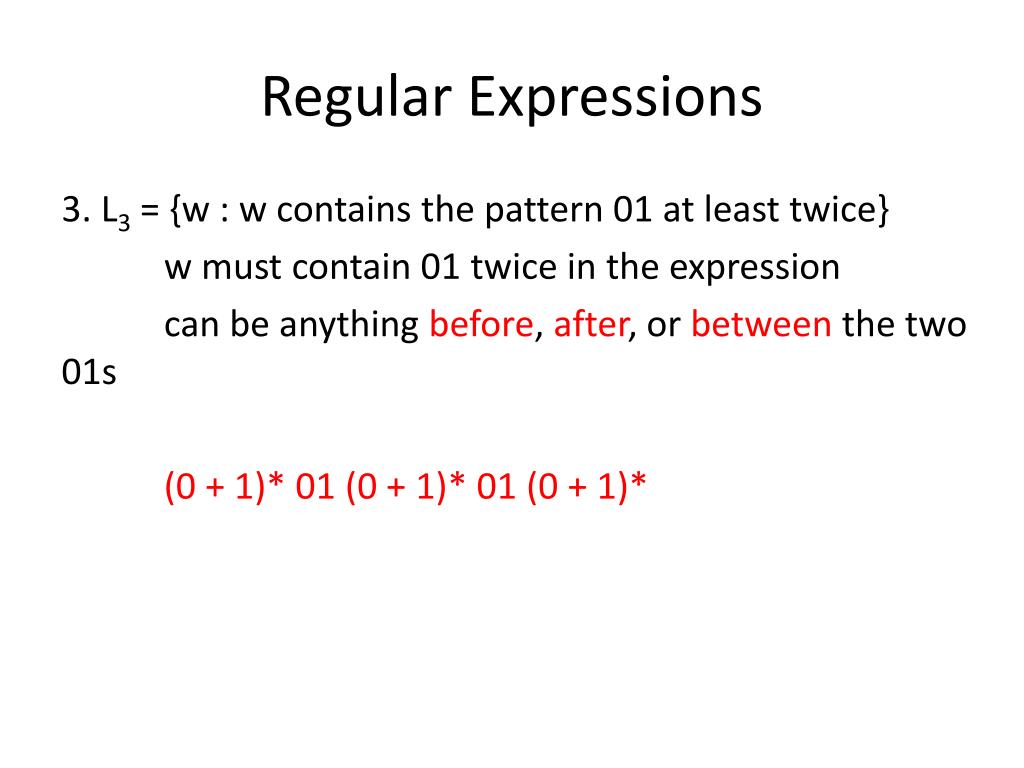 Regular Expressions

3. $L_3$ = {w : w contains the pattern 01 at least twice}

w must contain 01 twice in the expression

can be anything before, after, or between the two 01s

(0 + 1)* 01 (0 + 1)* 01 (0 + 1)*